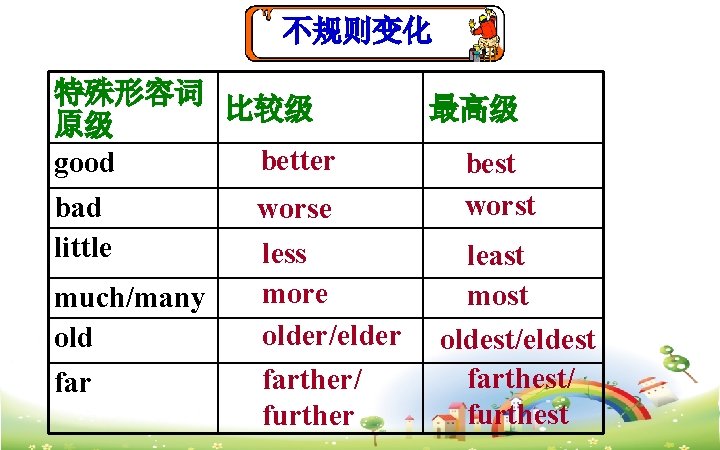 不规则变化

| 特殊形容词原级 | 比较级 | 最高级 |
|---|---|---|
| good | better | best |
| bad | worse | worst |
| little | less | least |
| much/many | more | most |
| old | older/elder | oldest/eldest |
| far | farther/ further | farthest/ furthest |